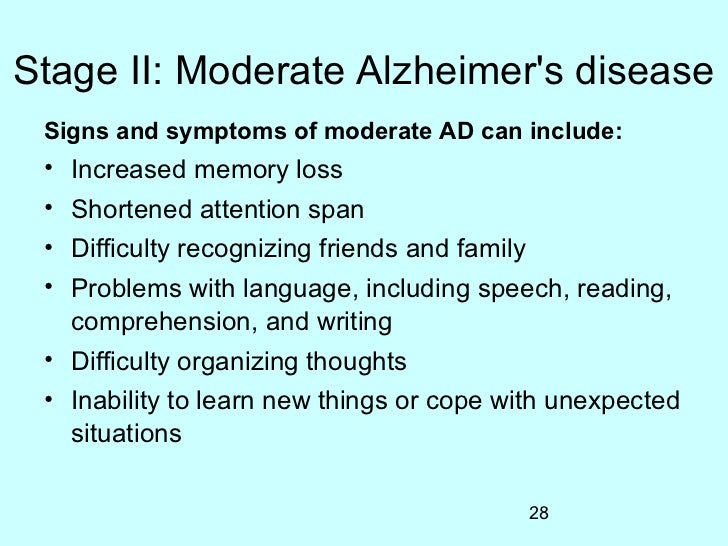 Stage II: Moderate Alzheimer's disease

Signs and symptoms of moderate AD can include:

• Increased memory loss
• Shortened attention span
• Difficulty recognizing friends and family
• Problems with language, including speech, reading, comprehension, and writing
• Difficulty organizing thoughts
• Inability to learn new things or cope with unexpected situations

28